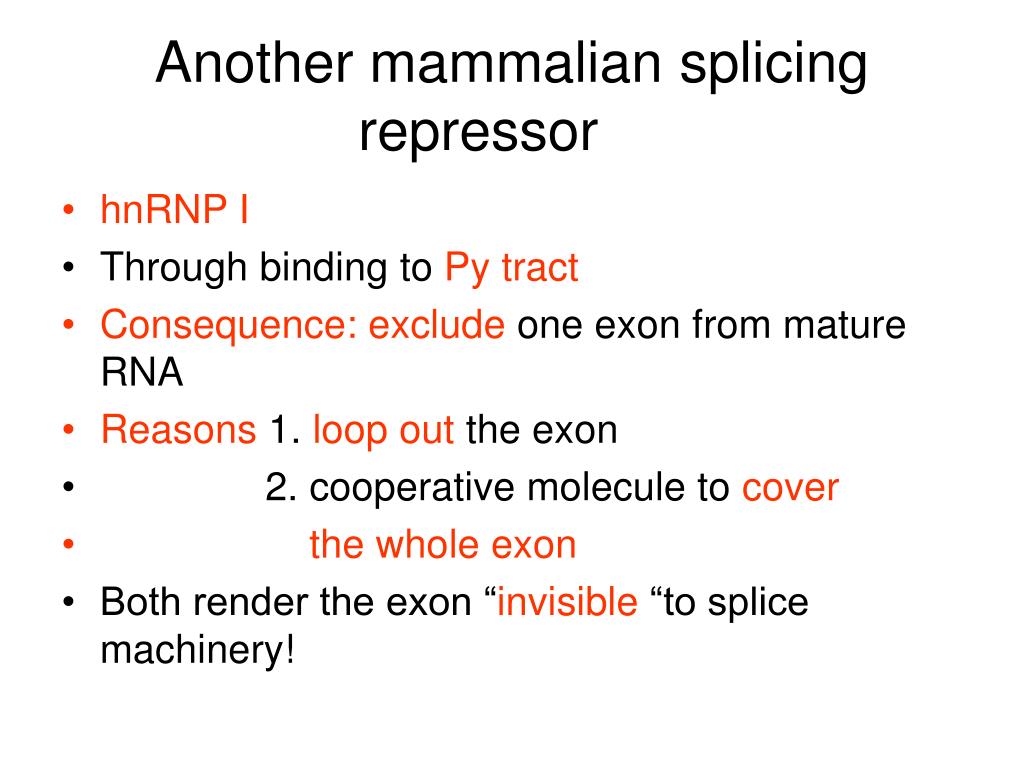 Another mammalian splicing repressor

• hnRNP I
• Through binding to Py tract
• Consequence: exclude one exon from mature RNA
• Reasons 1. loop out the exon
• 2. cooperative molecule to cover
• the whole exon
• Both render the exon “invisible “to splice machinery!